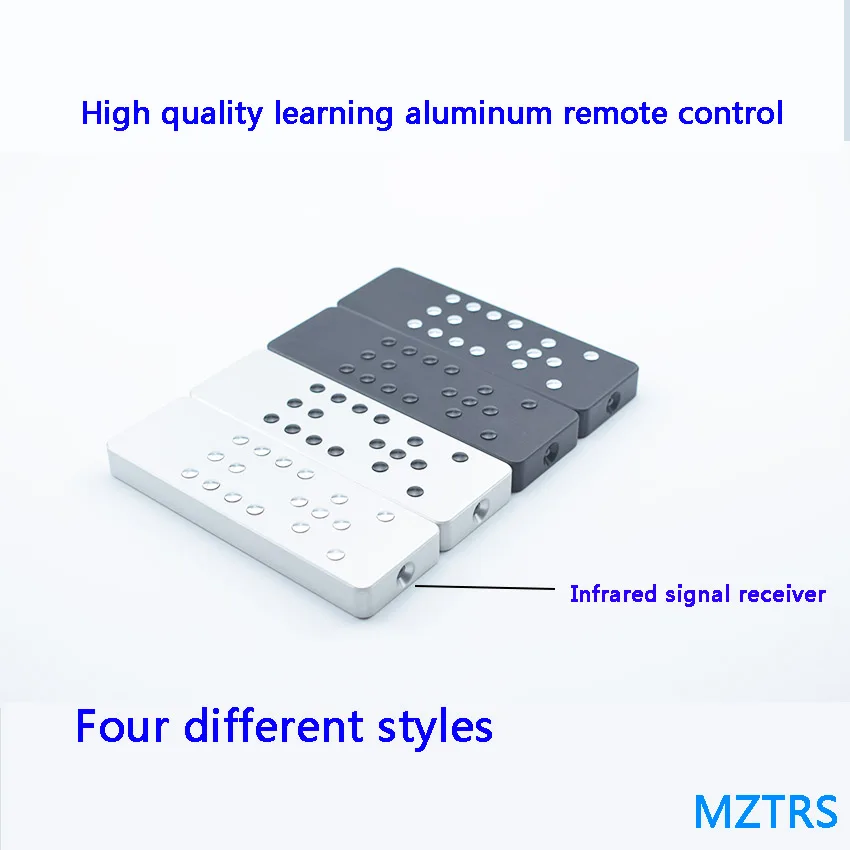 High quality learning aluminum remote control

Infrared signal receiver

Four different styles

MZTRS